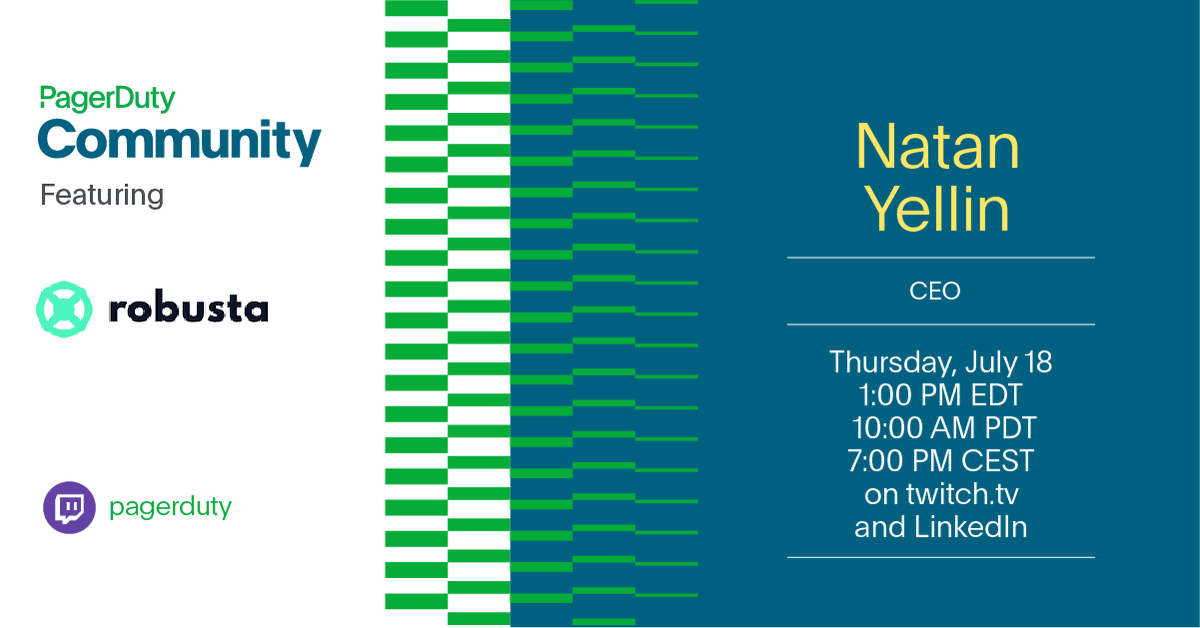 PagerDuty
Community
Featuring

robusta

pagerduty

Natan Yellin

CEO

Thursday, July 18
1:00 PM EDT
10:00 AM PDT
7:00 PM CEST
on twitch.tv
and LinkedIn